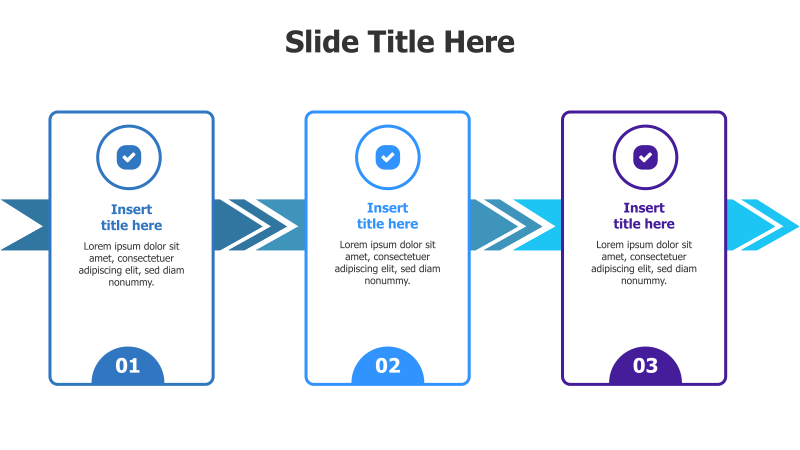 Slide Title Here

Insert title here

Lorem ipsum dolor sit amet, consectetuer adipiscing elit, sed diam nonummy.

01

Insert title here

Lorem ipsum dolor sit amet, consectetuer adipiscing elit, sed diam nonummy.

02

Insert title here

Lorem ipsum dolor sit amet, consectetuer adipiscing elit, sed diam nonummy.

03